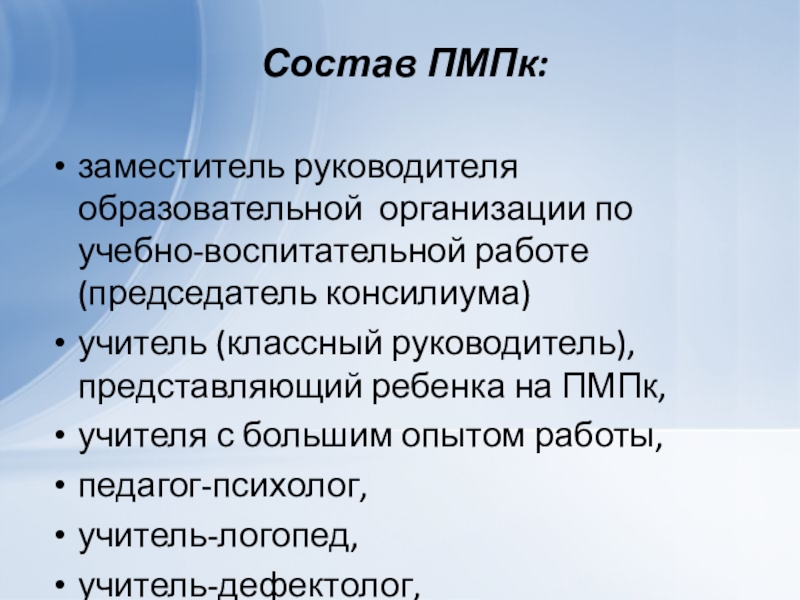 Состав ПМПк:

• заместитель руководителя образовательной организации по учебно-воспитательной работе (председатель консилиума)
• учитель (классный руководитель), представляющий ребенка на ПМПк,
• учителя с большим опытом работы,
• педагог-психолог,
• учитель-логопед,
• учитель-дефектолог,